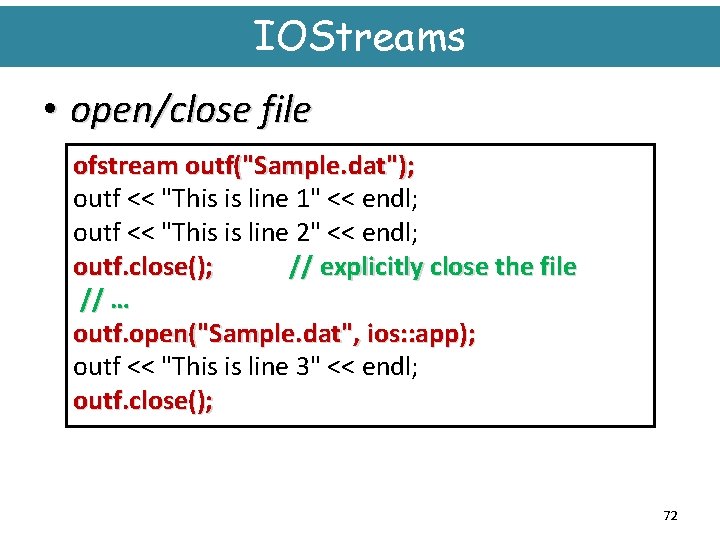 IOStreams

• open/close file

ofstream outf("Sample.dat");
outf << "This is line 1" << endl;
outf << "This is line 2" << endl;
outf.close(); // explicitly close the file
// …
outf.open("Sample.dat", ios::app);
outf << "This is line 3" << endl;
outf.close();

72